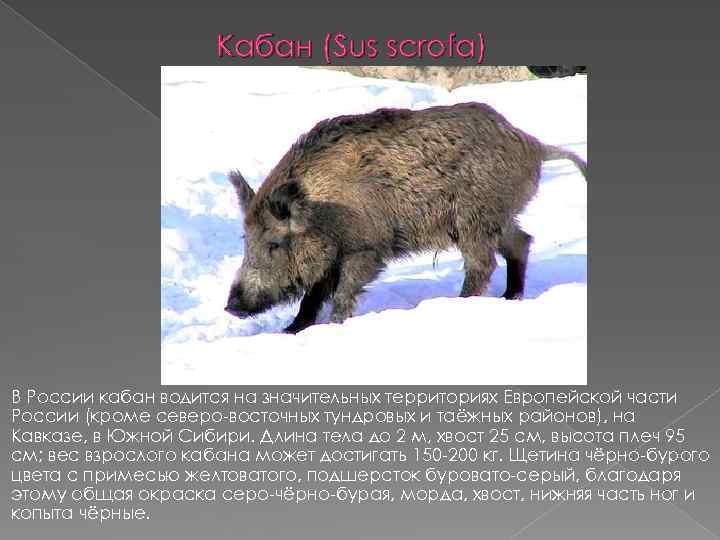 Кабан (Sus scrofa)

В России кабан водится на значительных территориях Европейской части России (кроме северо-восточных тундровых и таёжных районов), на Кавказе, в Южной Сибири. Длина тела до 2 м, хвост 25 см, высота плеч 95 см; вес взрослого кабана может достигать 150-200 кг. Щетина чёрно-бурого цвета с примесью желтоватого, подшерсток буровато-серый, благодаря этому общая окраска серо-чёрно-бурая, морда, хвост, нижняя часть ног и копыта чёрные.